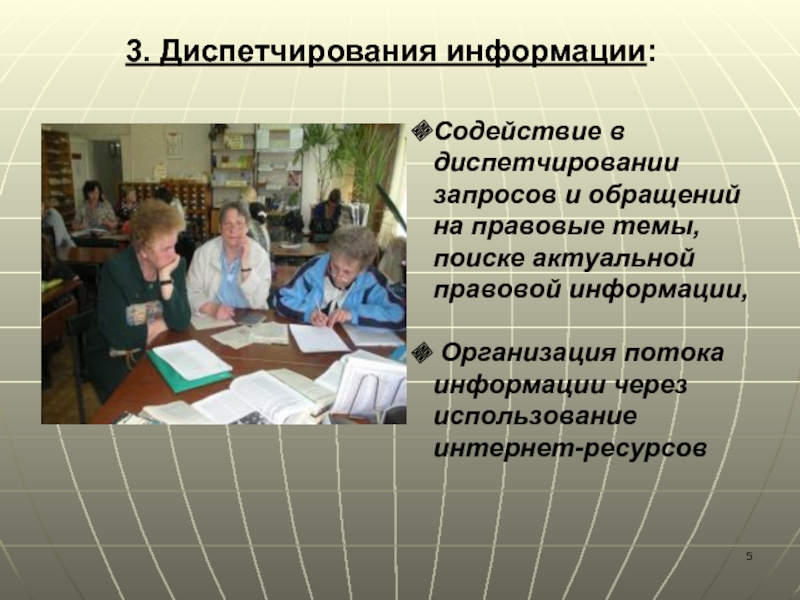 3. Диспетчирования информации:

Содействие в диспетчировании запросов и обращений на правовые темы, поиске актуальной правовой информации,

Организация потока информации через использование интернет-ресурсов

5